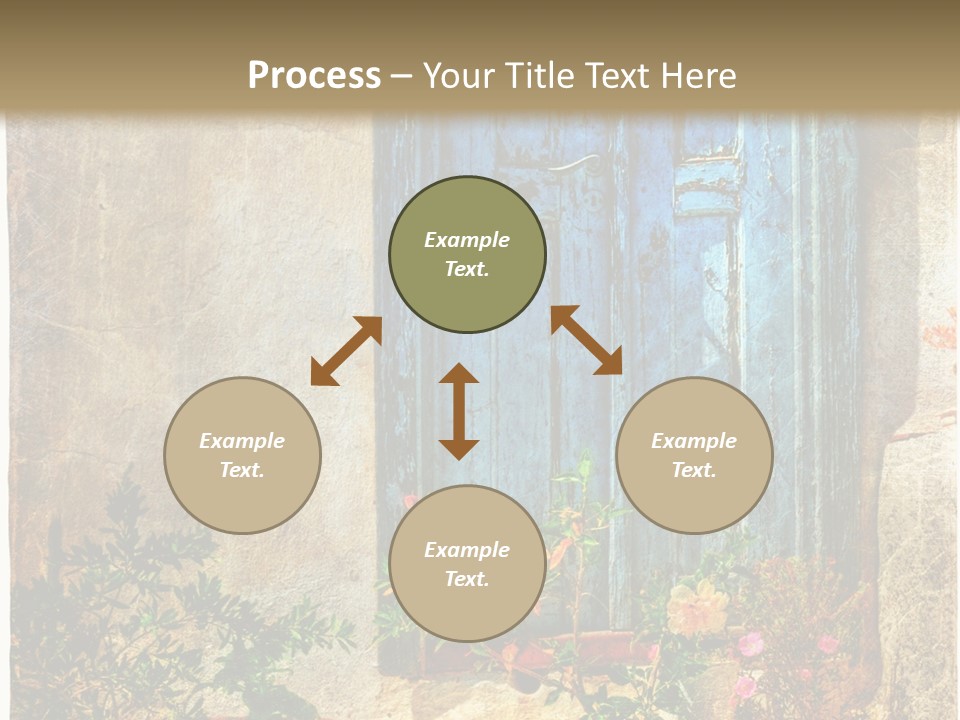 Process – Your Title Text Here

Example Text.

Example Text.

Example Text.

Example Text.